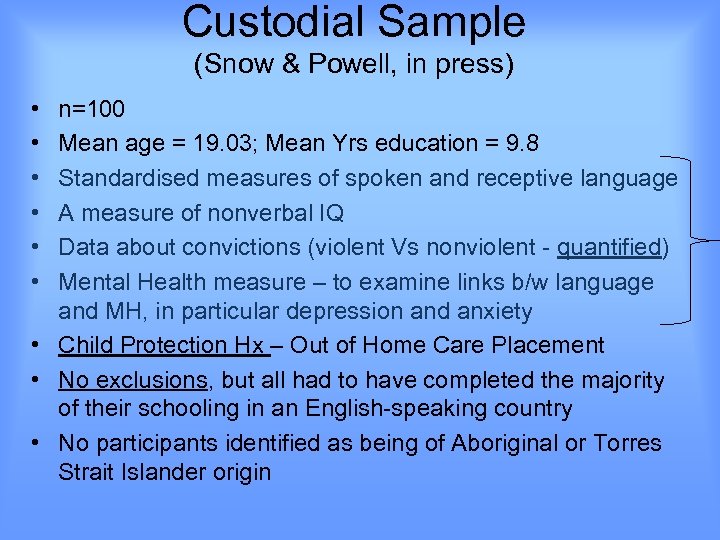 Custodial Sample
(Snow & Powell, in press)

• n=100
• Mean age = 19.03; Mean Yrs education = 9.8
• Standardised measures of spoken and receptive language
• A measure of nonverbal IQ
• Data about convictions (violent Vs nonviolent - quantified)
• Mental Health measure – to examine links b/w language and MH, in particular depression and anxiety
• Child Protection Hx – Out of Home Care Placement
• No exclusions, but all had to have completed the majority of their schooling in an English-speaking country
• No participants identified as being of Aboriginal or Torres Strait Islander origin